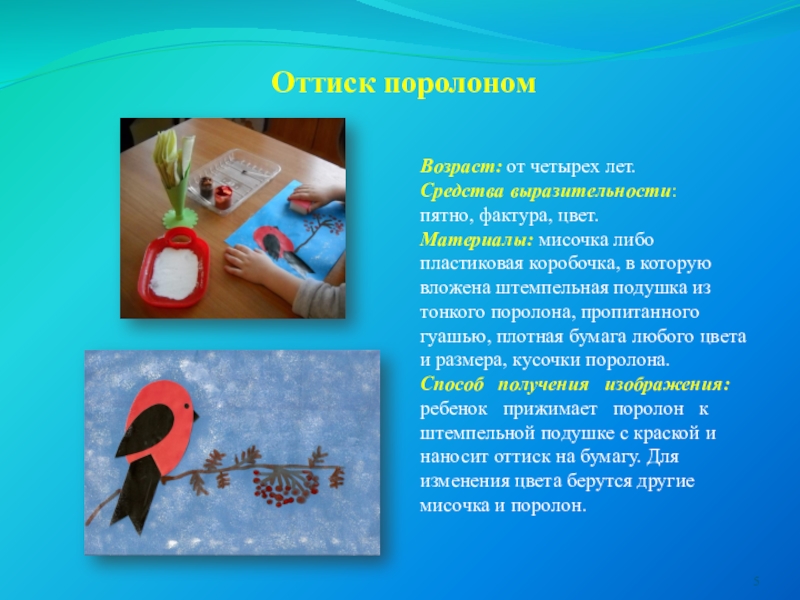 Оттиск поролоном

Возраст: от четырех лет.
Средства выразительности: пятно, фактура, цвет.
Материалы: мисочка либо пластиковая коробочка, в которую вложена штемпельная подушка из тонкого поролона, пропитанного гуашью, плотная бумага любого цвета и размера, кусочки поролона.
Способ получения изображения: ребенок прижимает поролон к штемпельной подушке с краской и наносит оттиск на бумагу. Для изменения цвета берутся другие мисочка и поролон.

5